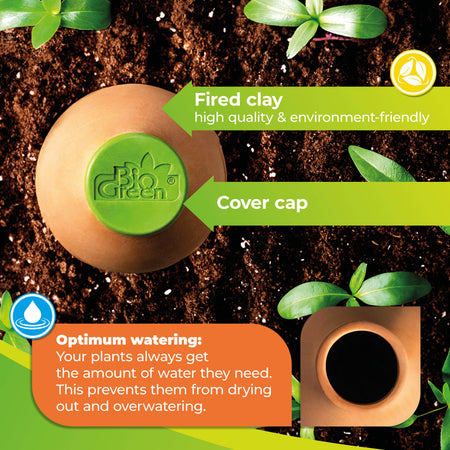 Fired clay
high quality & environment-friendly

Bio Green®

Cover cap

Optimum watering:
Your plants always get the amount of water they need. This prevents them from drying out and overwatering.